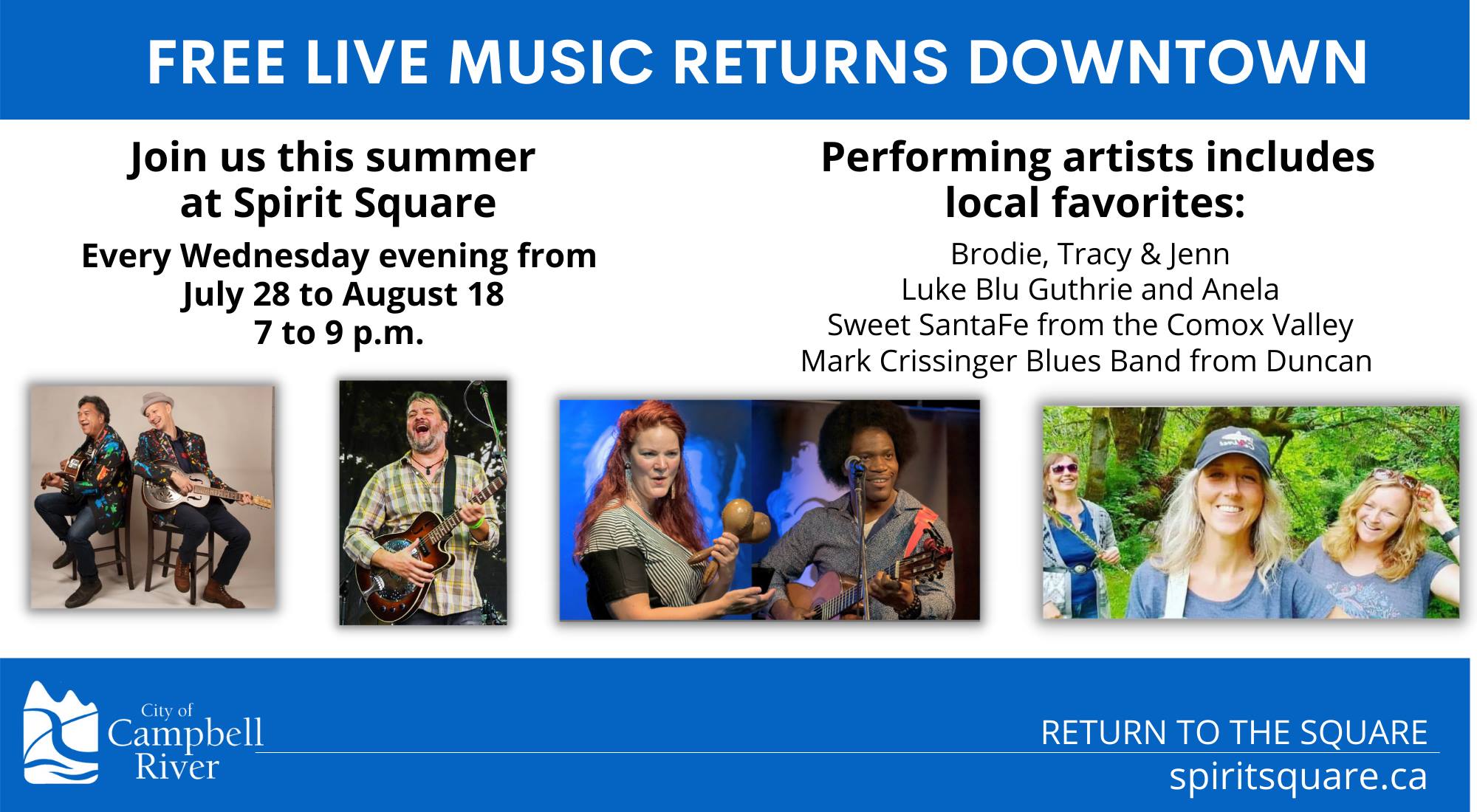 FREE LIVE MUSIC RETURNS DOWNTOWN

Join us this summer at Spirit Square

Every Wednesday evening from July 28 to August 18 7 to 9 p.m.

Performing artists includes local favorites:

Brodie, Tracy & Jenn
Luke Blu Guthrie and Anela
Sweet SantaFe from the Comox Valley
Mark Crissinger Blues Band from Duncan

City of Campbell River

RETURN TO THE SQUARE
spiritsquare.ca